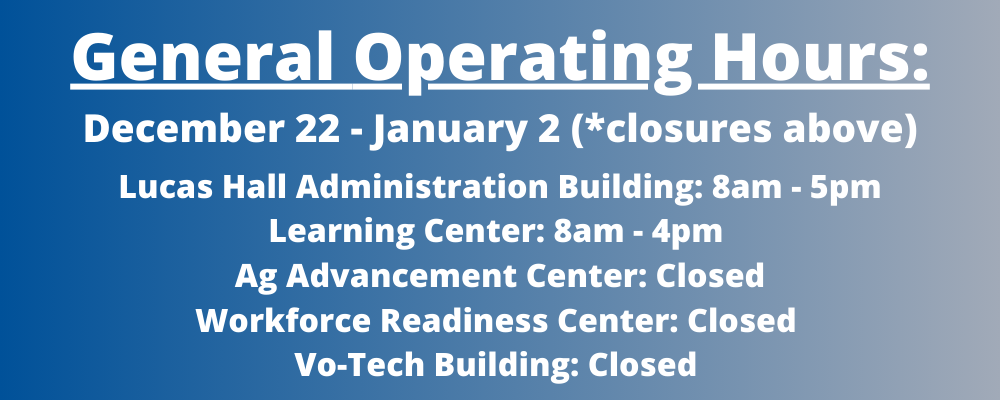 General Operating Hours:
December 22 - January 2 (*closures above)
Lucas Hall Administration Building: 8am - 5pm
Learning Center: 8am - 4pm
Ag Advancement Center: Closed
Workforce Readiness Center: Closed
Vo-Tech Building: Closed